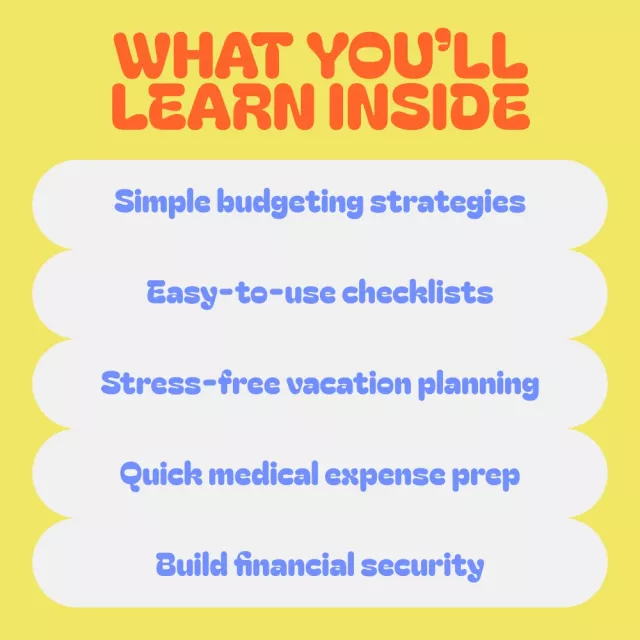 WHAT YOU'LL LEARN INSIDE

Simple budgeting strategies

Easy-to-use checklists

Stress-free vacation planning

Quick medical expense prep

Build financial security